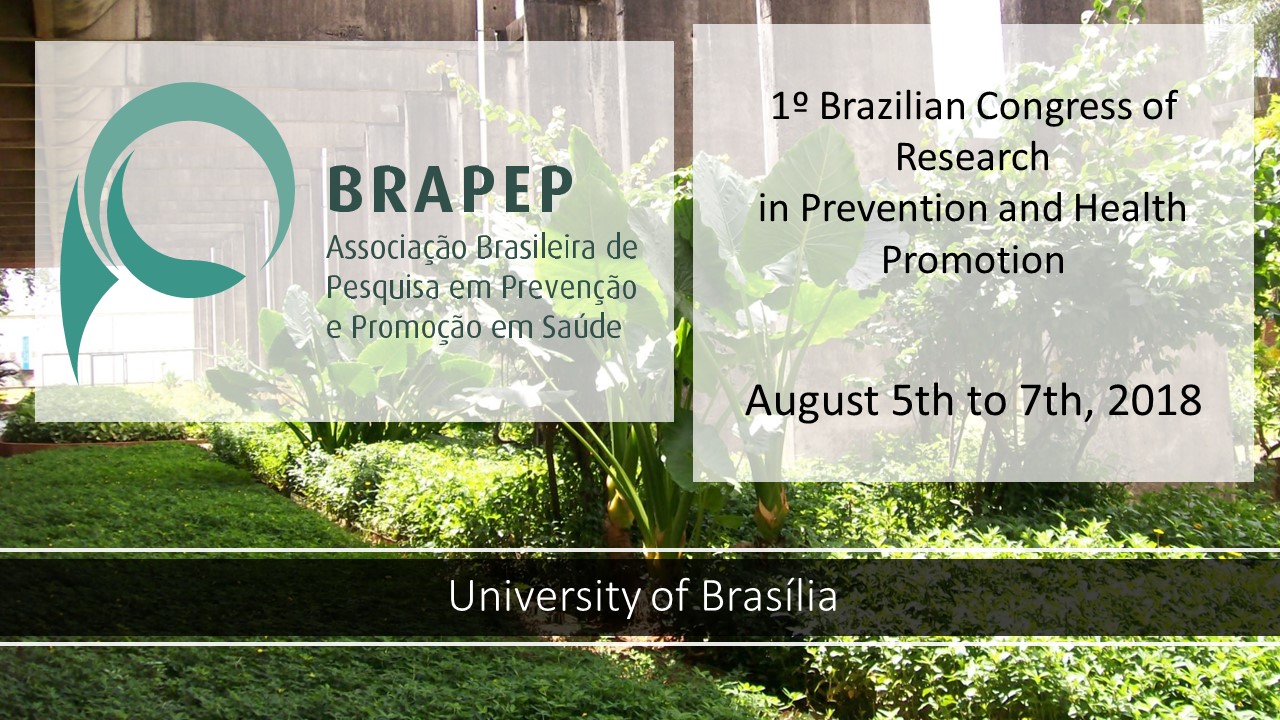 BRAPEP
Associação Brasileira de Pesquisa em Prevenção e Promoção em Saúde

1º Brazilian Congress of Research in Prevention and Health Promotion

August 5th to 7th, 2018

University of Brasília